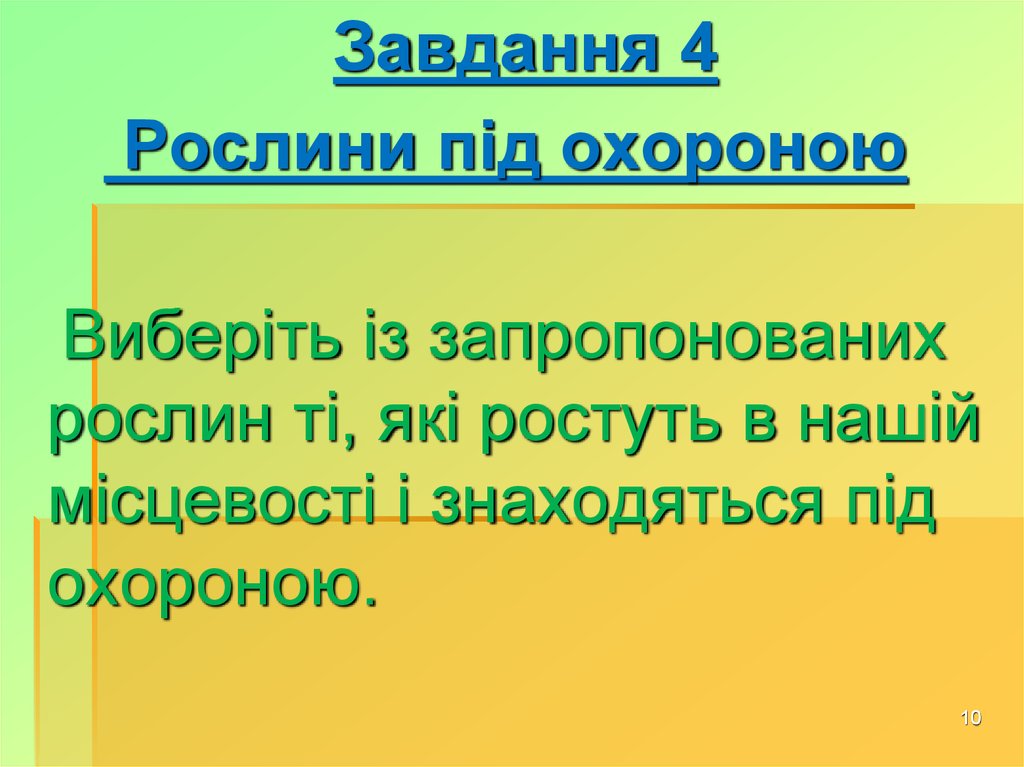 Завдання 4
Рослини під охороною

Виберіть із запропонованих рослин ті, які ростуть в нашій місцевості і знаходяться під охороною.

10